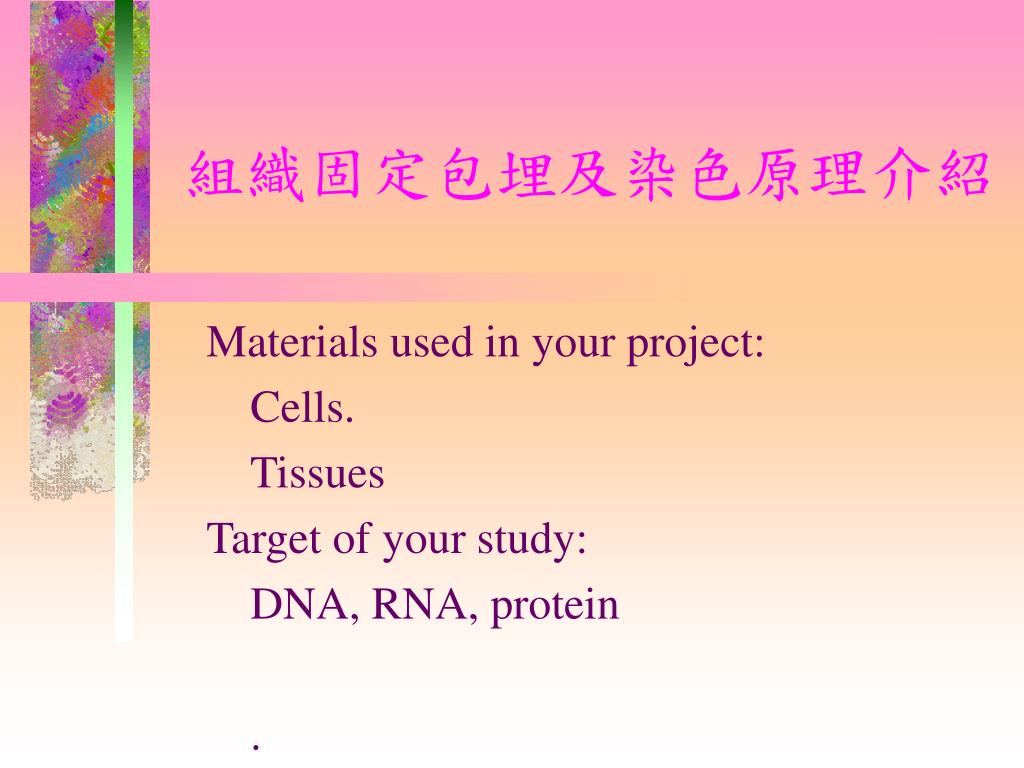 組織固定包埋及染色原理介紹

Materials used in your project:

Cells.

Tissues

Target of your study:

DNA, RNA, protein

.